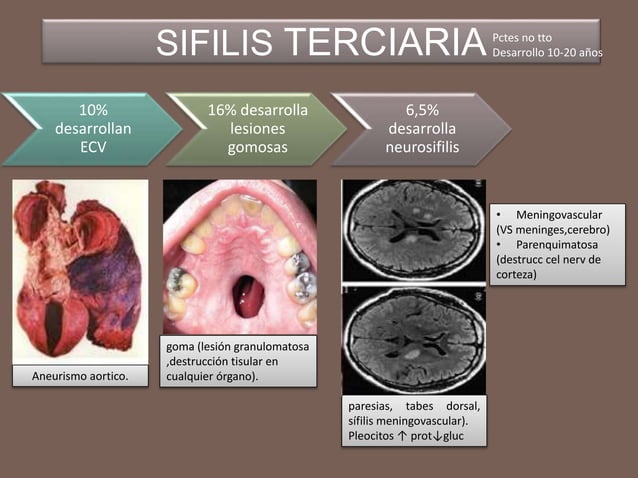 SIFILIS TERCIARIA

Pctes no tto
Desarrollo 10-20 años

10% desarrollan ECV

16% desarrolla lesiones gomosas

6,5% desarrolla neurosifilis

Aneurismo aortico.

goma (lesión granulomatosa ,destrucción tisular en cualquier órgano).

paresias, tabes dorsal, sífilis meningovascular). Pleocitos ↑ prot↓gluc

• Meningovascular (VS meninges,cerebro)
• Parenquimatosa (destrucc cel nerv de corteza)